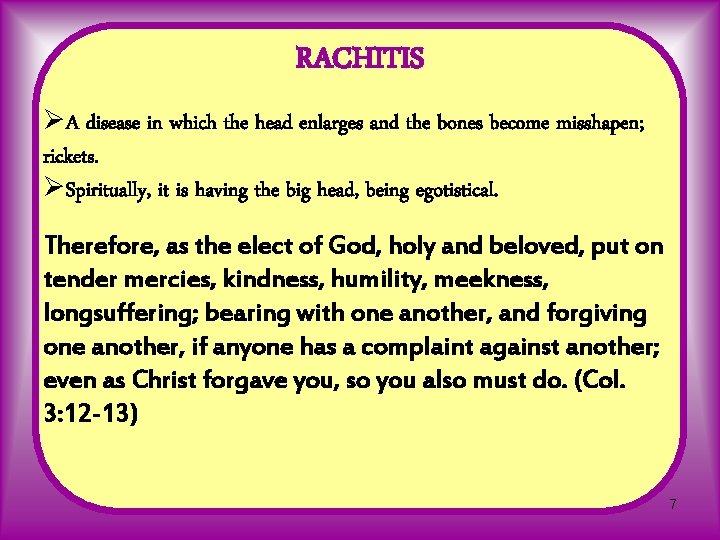 RACHITIS

➢A disease in which the head enlarges and the bones become misshapen; rickets.
➢Spiritually, it is having the big head, being egotistical.

Therefore, as the elect of God, holy and beloved, put on tender mercies, kindness, humility, meekness, longsuffering; bearing with one another, and forgiving one another, if anyone has a complaint against another; even as Christ forgave you, so you also must do. (Col. 3:12-13)

7